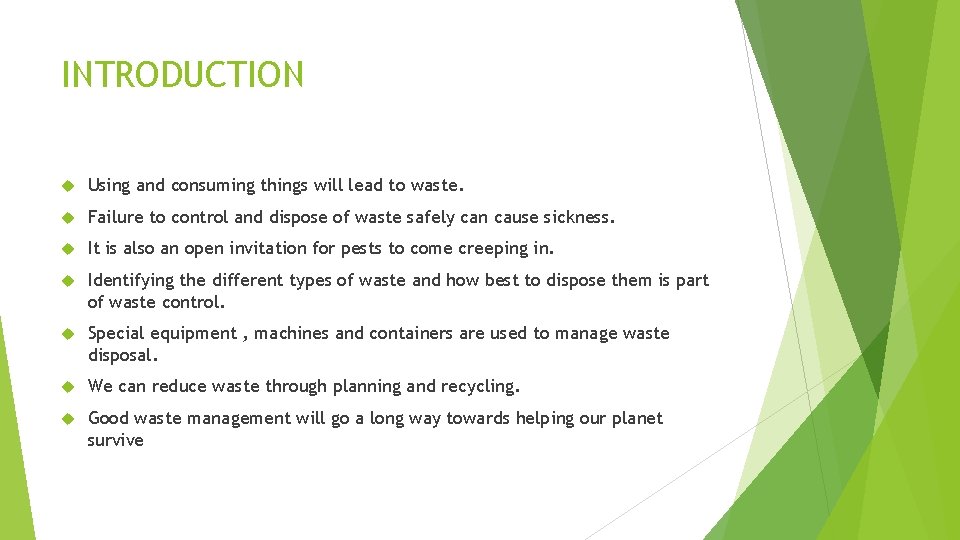 INTRODUCTION

Using and consuming things will lead to waste.

Failure to control and dispose of waste safely can cause sickness.

It is also an open invitation for pests to come creeping in.

Identifying the different types of waste and how best to dispose them is part of waste control.

Special equipment , machines and containers are used to manage waste disposal.

We can reduce waste through planning and recycling.

Good waste management will go a long way towards helping our planet survive